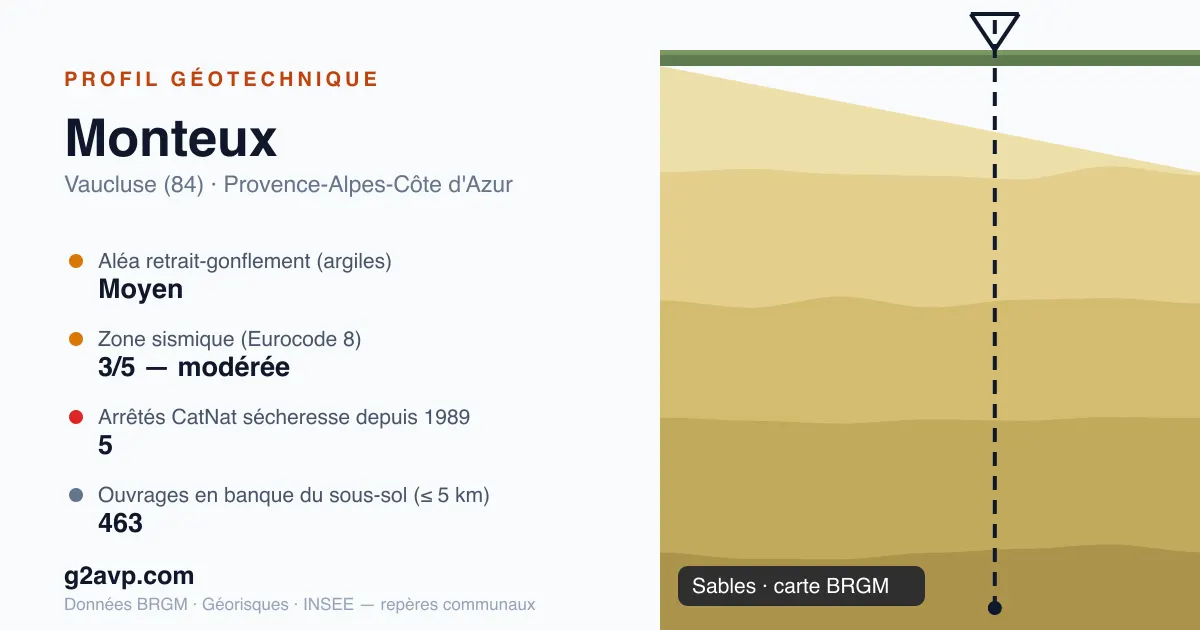 PROFIL GÉOTECHNIQUE

Monteux

Vaucluse (84) · Provence-Alpes-Côte d'Azur

Aléa retrait-gonflement (argiles)
Moyen

Zone sismique (Eurocode 8)
3/5 — modérée

Arrêtés CatNat sécheresse depuis 1989
5

Ouvrages en banque du sous-sol (≤ 5 km)
463

g2avp.com

Données BRGM · Géorisques · INSEE — repères communaux

Sables · carte BRGM